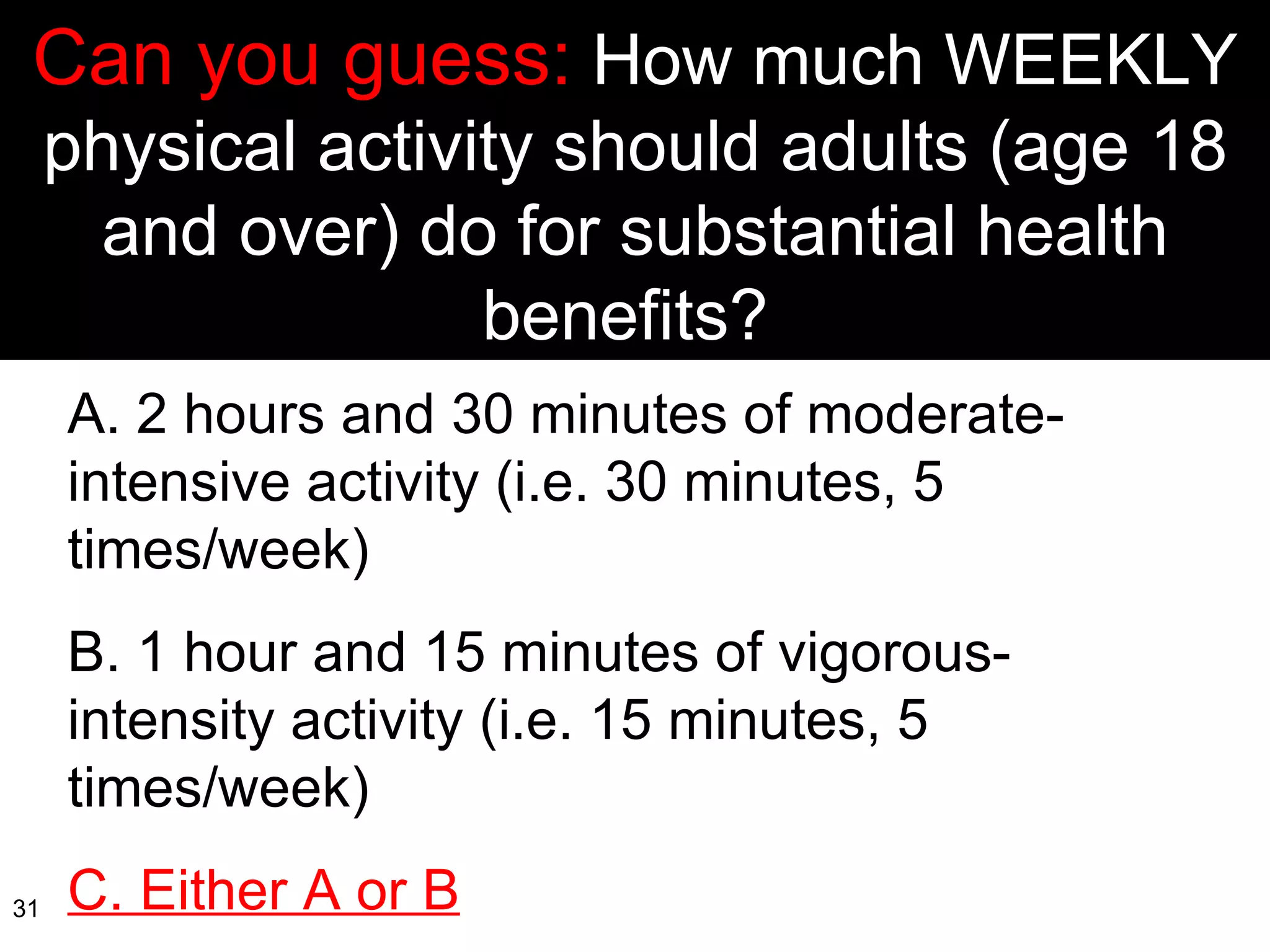 Can you guess: How much WEEKLY physical activity should adults (age 18 and over) do for substantial health benefits?

A. 2 hours and 30 minutes of moderate-intensive activity (i.e. 30 minutes, 5 times/week)

B. 1 hour and 15 minutes of vigorous-intensity activity (i.e. 15 minutes, 5 times/week)

C. Either A or B

31